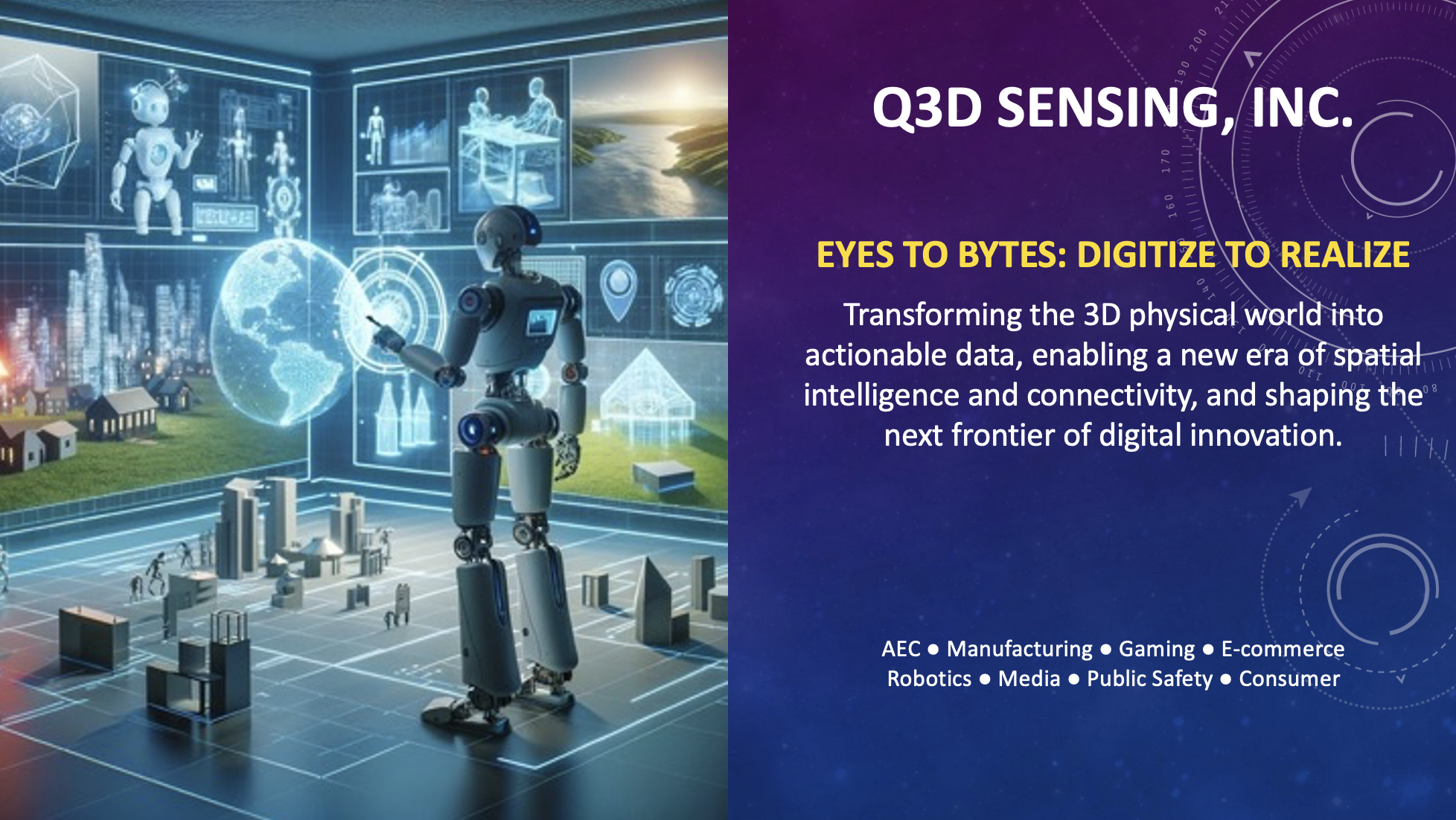 Q3D SENSING, INC.

EYES TO BYTES: DIGITIZE TO REALIZE

Transforming the 3D physical world into actionable data, enabling a new era of spatial intelligence and connectivity, and shaping the next frontier of digital innovation.

AEC ● Manufacturing ● Gaming ● E-commerce
Robotics ● Media ● Public Safety ● Consumer